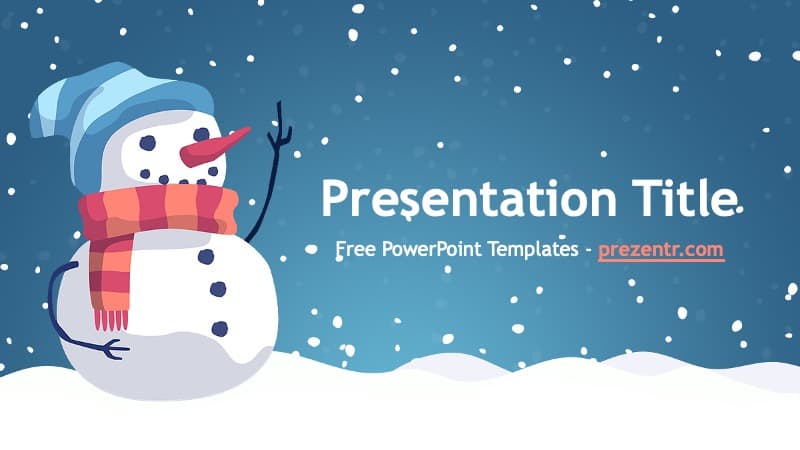 Presentation Title

Free PowerPoint Templates - prezentr.com